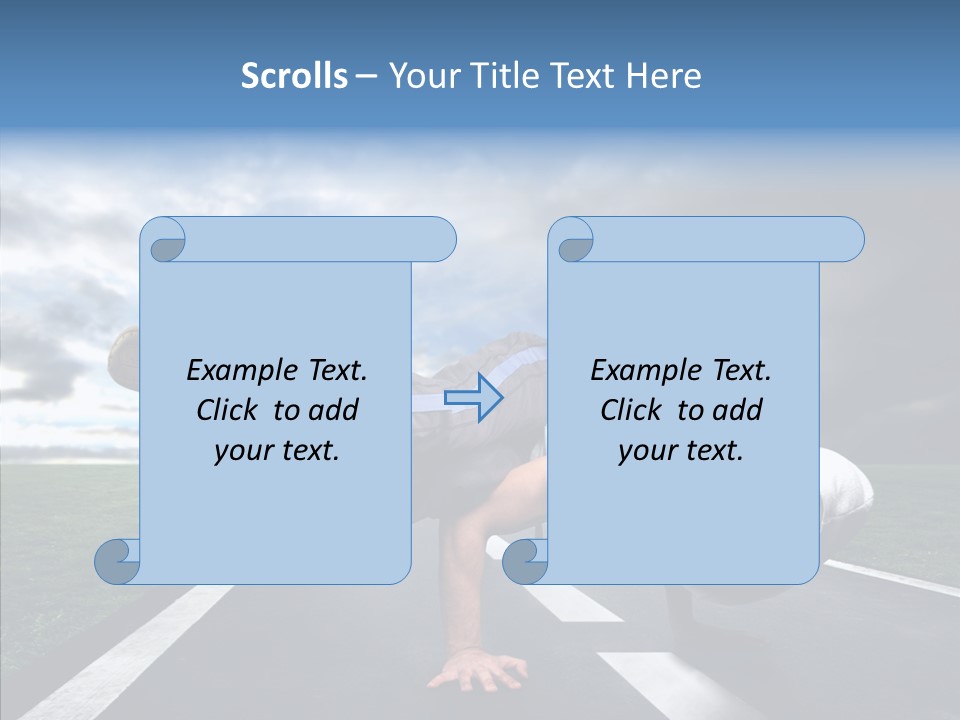 Scrolls – Your Title Text Here

Example Text. Click to add your text.

Example Text. Click to add your text.